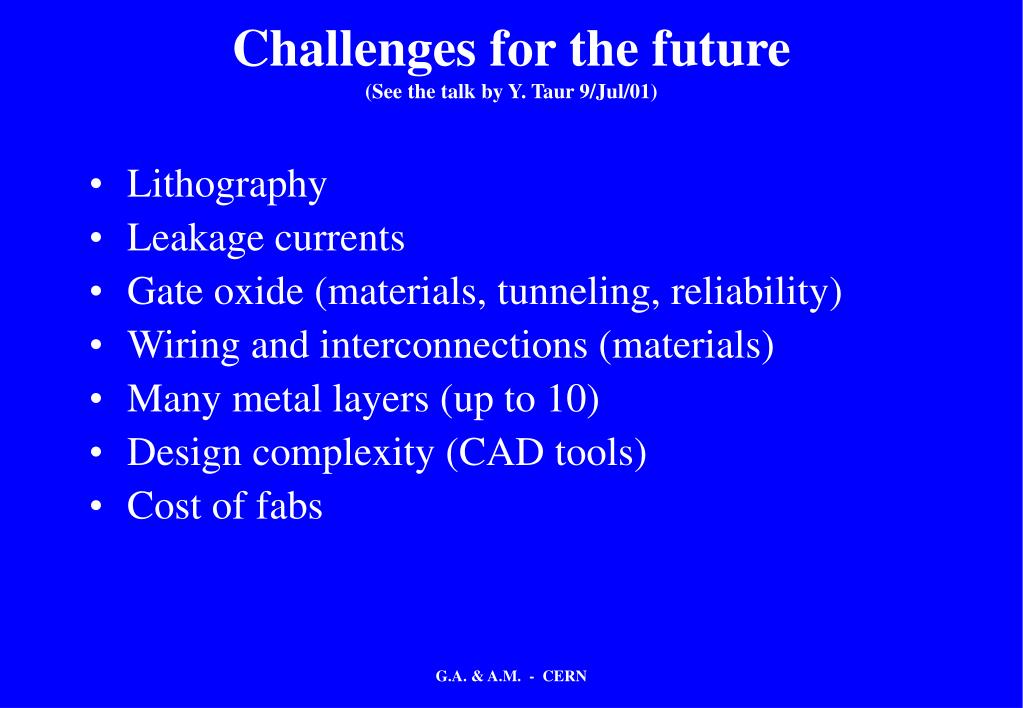 Challenges for the future
(See the talk by Y. Taur 9/Jul/01)

• Lithography
• Leakage currents
• Gate oxide (materials, tunneling, reliability)
• Wiring and interconnections (materials)
• Many metal layers (up to 10)
• Design complexity (CAD tools)
• Cost of fabs

G.A. & A.M. - CERN